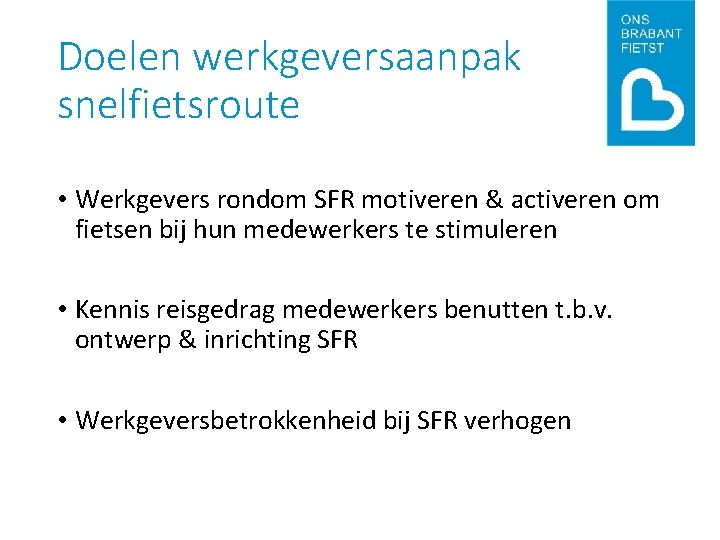 Doelen werkgeversaanpak snelfietsroute

ONS BRABANT FIETST

• Werkgevers rondom SFR motiveren & activeren om fietsen bij hun medewerkers te stimuleren

• Kennis reisgedrag medewerkers benutten t.b.v. ontwerp & inrichting SFR

• Werkgeversbetrokkenheid bij SFR verhogen